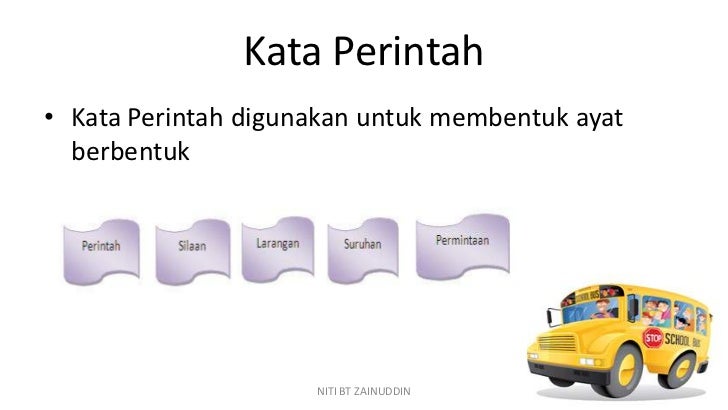 Kata Perintah

• Kata Perintah digunakan untuk membentuk ayat berbentuk

Perintah

Silaan

Larangan

Suruhan

Permintaan

SCHOOL BUS

STOP

SCHOOL BUS

NITI BT ZAINUDDIN